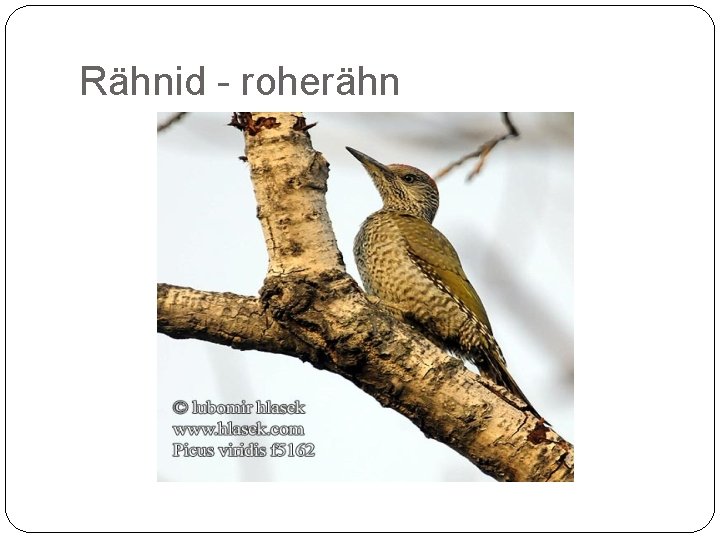 Rähnid - roherähn

© lubomir hlasek
www.hlasek.com
Picus viridis f5162